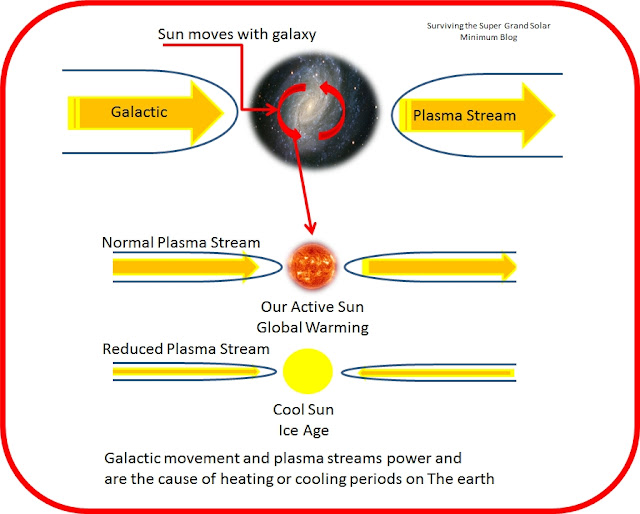 Sun moves with galaxy

Surviving the Super Grand Solar Minimum Blog

Galactic

Plasma Stream

Normal Plasma Stream

Our Active Sun
Global Warming

Reduced Plasma Stream

Cool Sun
Ice Age

Galactic movement and plasma streams power and are the cause of heating or cooling periods on The earth